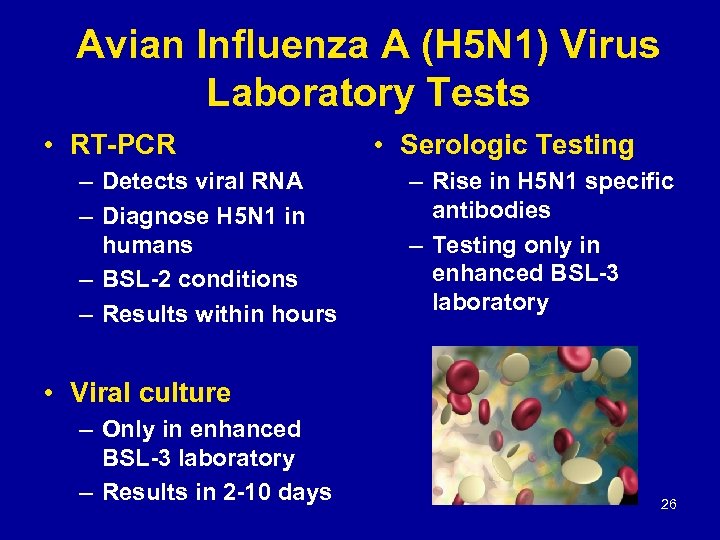 Avian Influenza A (H5N1) Virus Laboratory Tests

• RT-PCR
– Detects viral RNA
– Diagnose H5N1 in humans
– BSL-2 conditions
– Results within hours

• Viral culture
– Only in enhanced BSL-3 laboratory
– Results in 2-10 days

• Serologic Testing
– Rise in H5N1 specific antibodies
– Testing only in enhanced BSL-3 laboratory

26